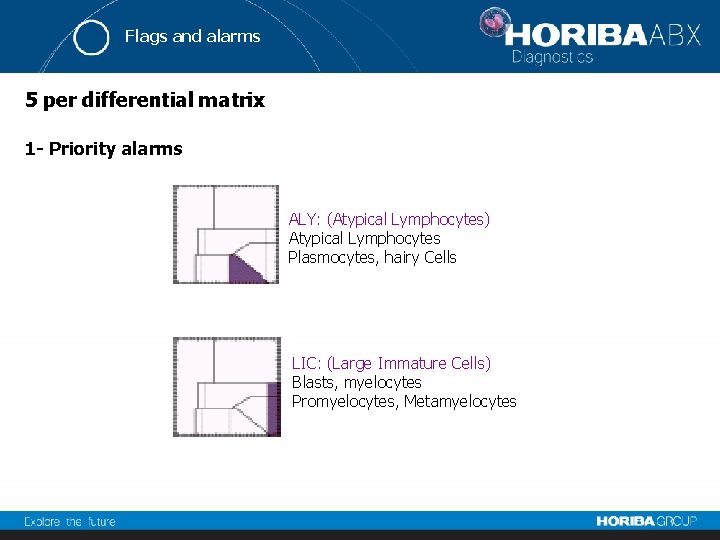 Flags and alarms

HORIBA ABX
Diagnostics

5 per differential matrix

1- Priority alarms

ALY: (Atypical Lymphocytes)
Atypical Lymphocytes
Plasmocytes, hairy Cells

LIC: (Large Immature Cells)
Blasts, myelocytes
Promyelocytes, Metamyelocytes

Explore the future

HORIBA GROUP